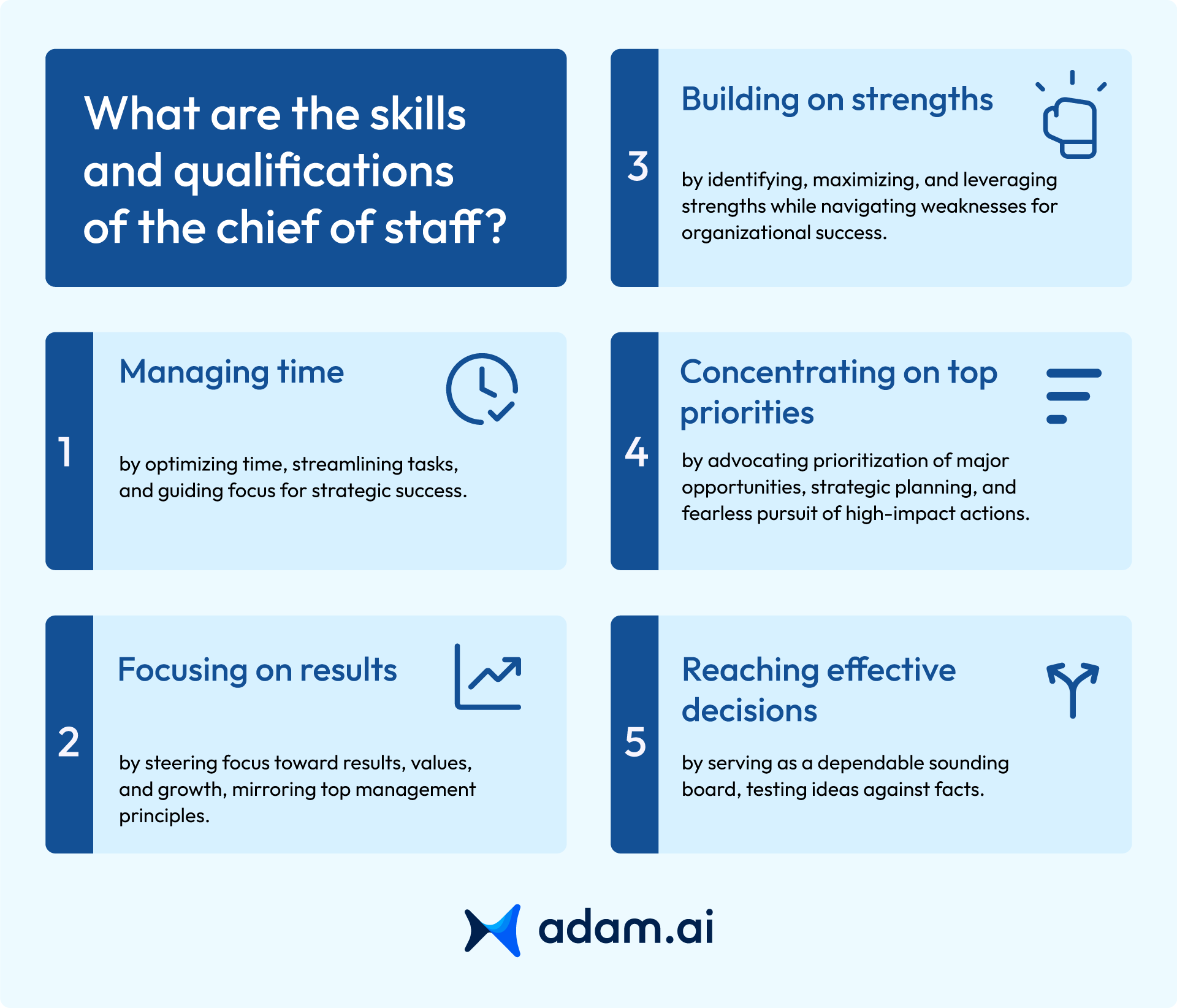 What are the skills and qualifications of the chief of staff?

1
Managing time
by optimizing time, streamlining tasks, and guiding focus for strategic success.

2
Focusing on results
by steering focus toward results, values, and growth, mirroring top management principles.

3
Building on strengths
by identifying, maximizing, and leveraging strengths while navigating weaknesses for organizational success.

4
Concentrating on top priorities
by advocating prioritization of major opportunities, strategic planning, and fearless pursuit of high-impact actions.

5
Reaching effective decisions
by serving as a dependable sounding board, testing ideas against facts.

adam.ai